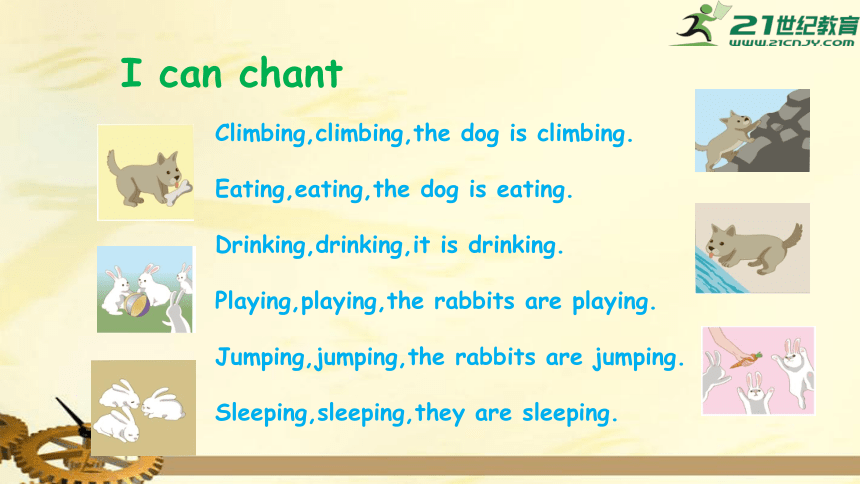 21世纪教育
WWW.21CNJY.COM

I can chant

Climbing,climbing,the dog is climbing.

Eating,eating,the dog is eating.

Drinking,drinking,it is drinking.

Playing,playing,the rabbits are playing.

Jumping,jumping,the rabbits are jumping.

Sleeping,sleeping,they are sleeping.